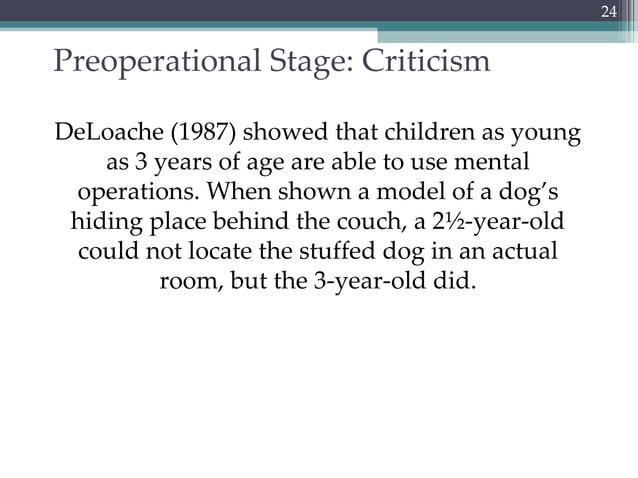 24

Preoperational Stage: Criticism

DeLoache (1987) showed that children as young as 3 years of age are able to use mental operations. When shown a model of a dog’s hiding place behind the couch, a 2½-year-old could not locate the stuffed dog in an actual room, but the 3-year-old did.